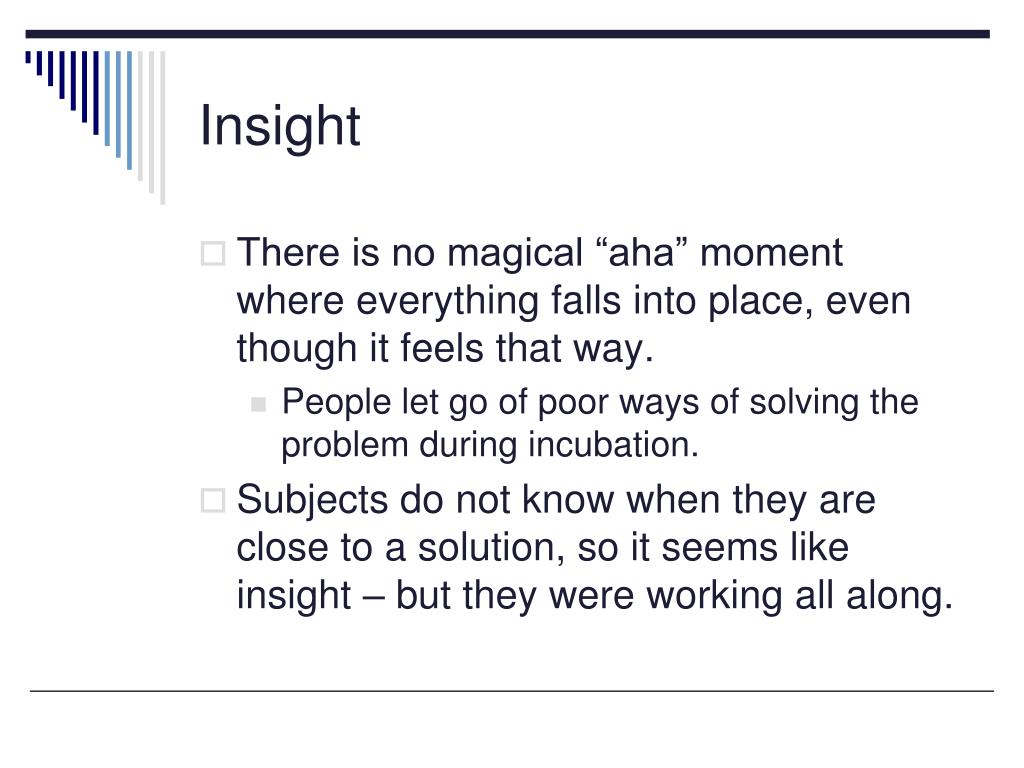 Insight

There is no magical “aha” moment where everything falls into place, even though it feels that way.

People let go of poor ways of solving the problem during incubation.

Subjects do not know when they are close to a solution, so it seems like insight – but they were working all along.